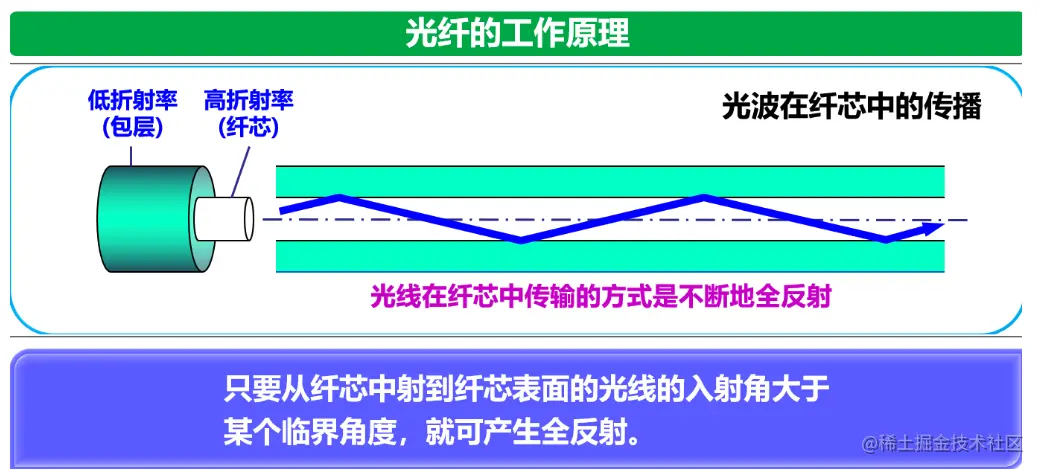 光纤的工作原理

低折射率
(包层)

高折射率
(纤芯)

光波在纤芯中的传播

光线在纤芯中传输的方式是不断地全反射

只要从纤芯中射到纤芯表面的光线的入射角大于某个临界角度，就可产生全反射。

@稀土掘金技术社区